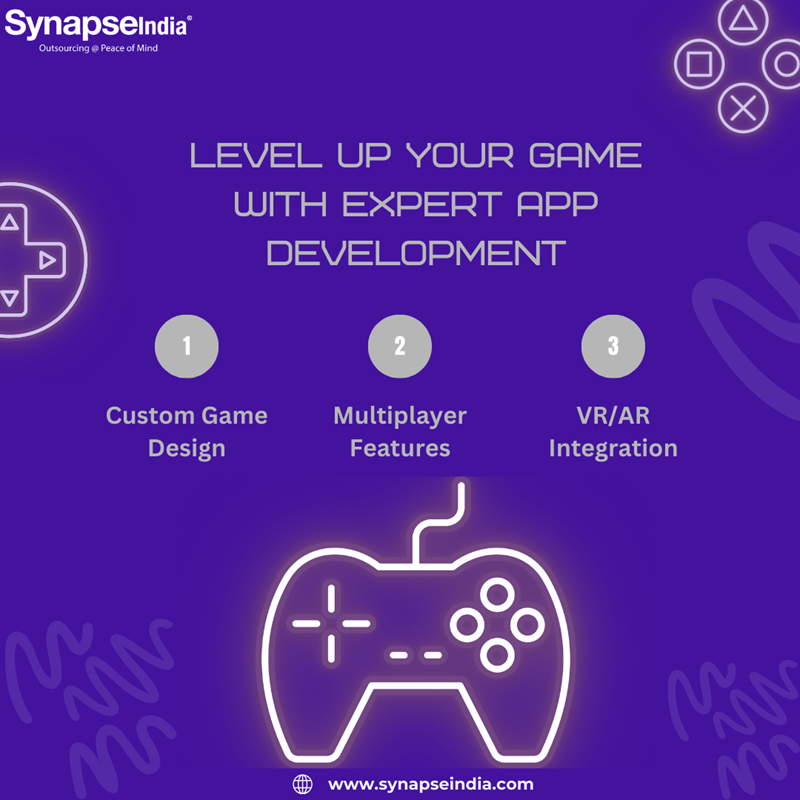 SynapseIndia®
Outsourcing @ Peace of Mind

LEVEL UP YOUR GAME WITH EXPERT APP DEVELOPMENT

1
Custom Game Design

2
Multiplayer Features

3
VR/AR Integration

www.synapseindia.com